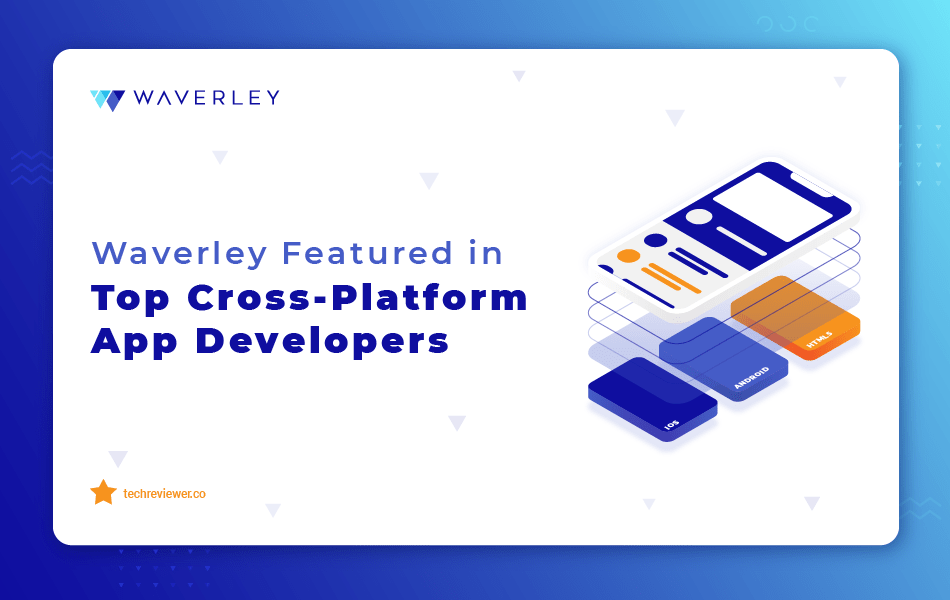 WAVERLEY

Waverley Featured in
Top Cross-Platform App Developers

HTML5
ANDROID
IOS

techreviewer.co